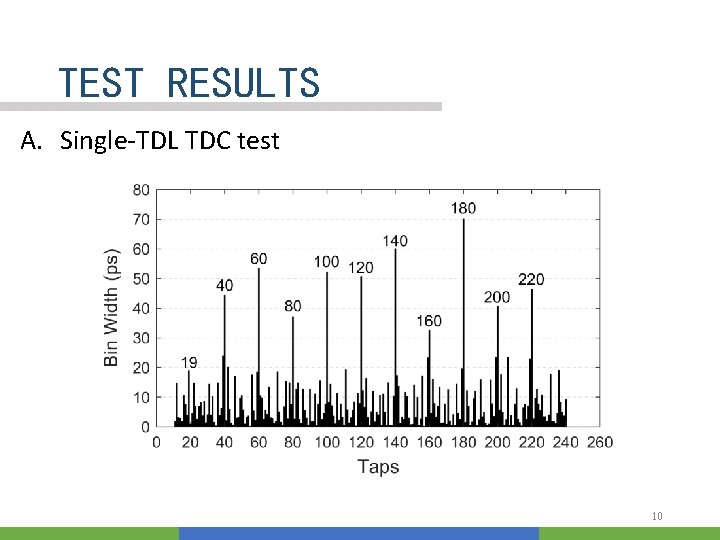 TEST RESULTS

A. Single-TDL TDC test

80
70
60
50
40
30
20
10
0
Bin Width (ps)
19
40
60
80
100
120
140
160
180
200
220
0 20 40 60 80 100 120 140 160 180 200 220 240 260
Taps

10